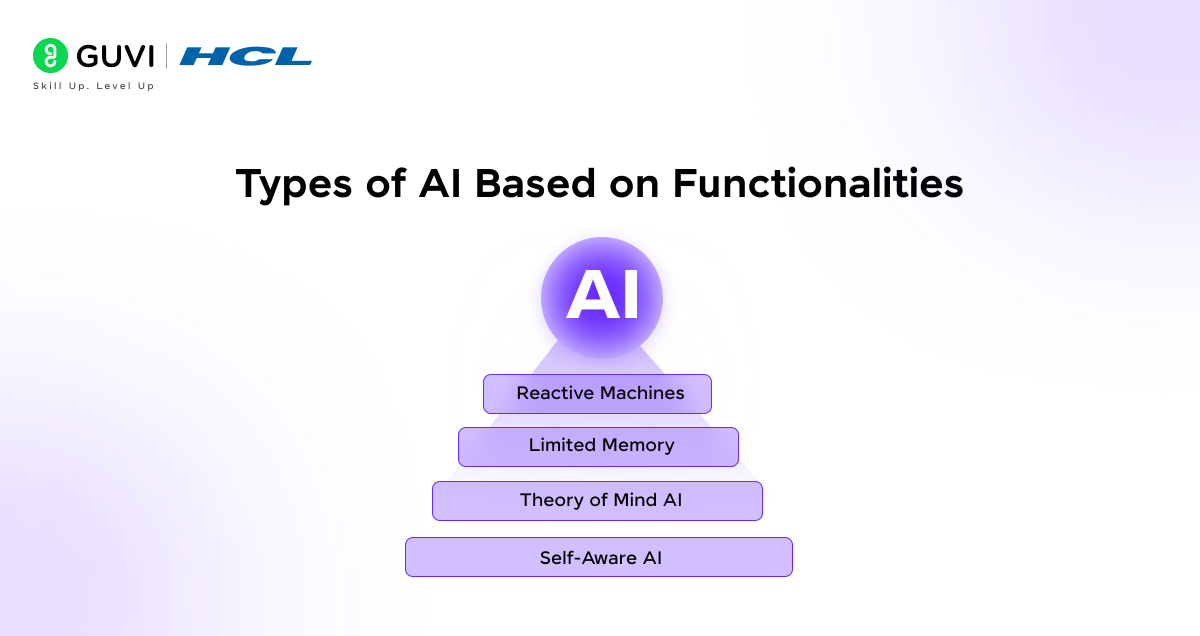 GUVI | HCL
Skill Up. Level Up

Types of AI Based on Functionalities

AI

Reactive Machines

Limited Memory

Theory of Mind AI

Self-Aware AI